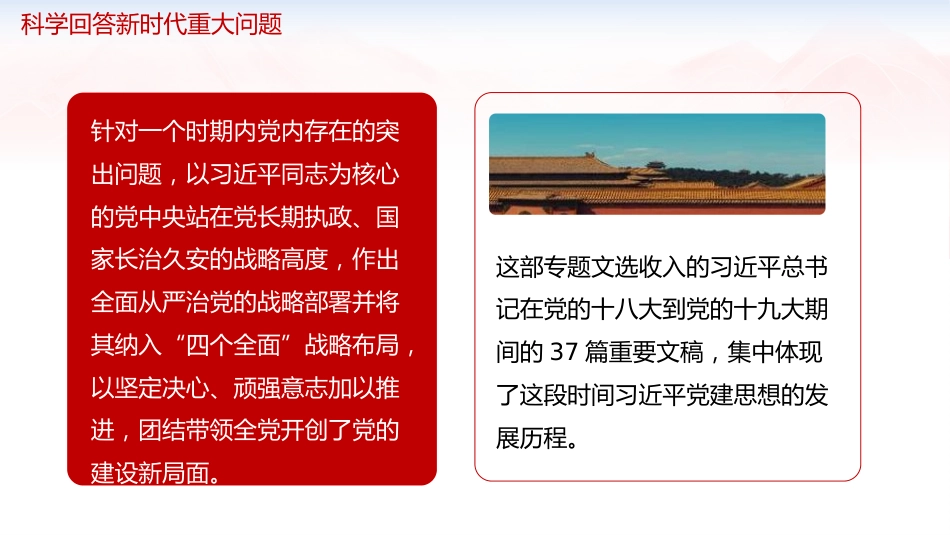 科学回答新时代重大问题

针对一个时期内党内存在的突出问题，以习近平同志为核心的党中央站在党长期执政、国家长治久安的战略高度，作出全面从严治党的战略部署并将其纳入“四个全面”战略布局，以坚定决心、顽强意志加以推进，团结带领全党开创了党的建设新局面。

这部专题文选收入的习近平总书记在党的十八大到党的十九大期间的 37 篇重要文稿，集中体现了这段时间习近平党建思想的发展历程。